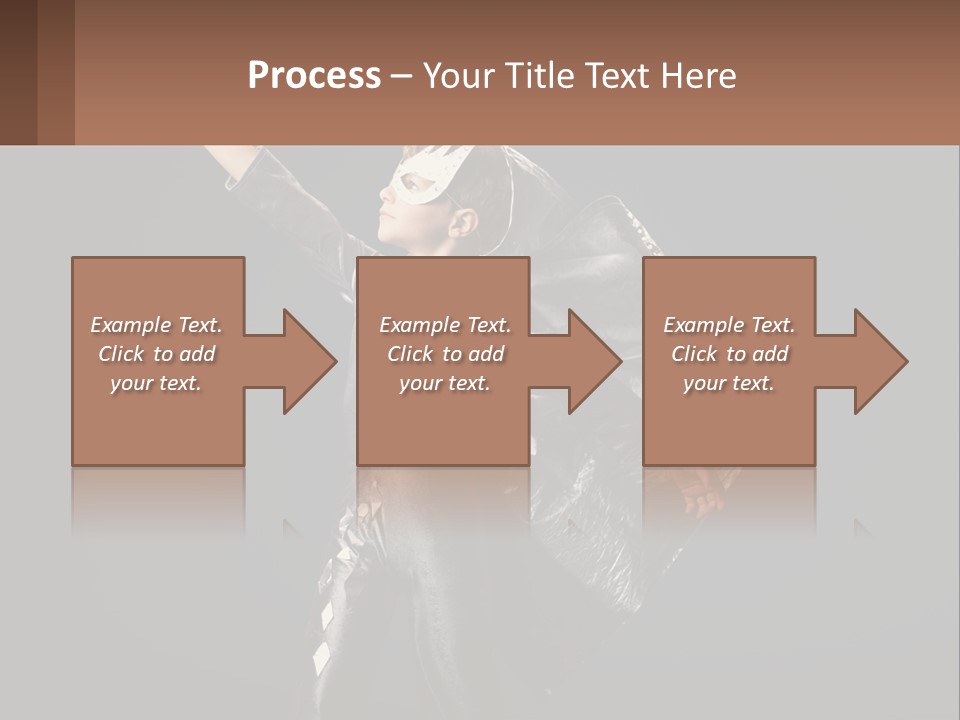 Process – Your Title Text Here

Example Text. Click to add your text.

Example Text. Click to add your text.

Example Text. Click to add your text.